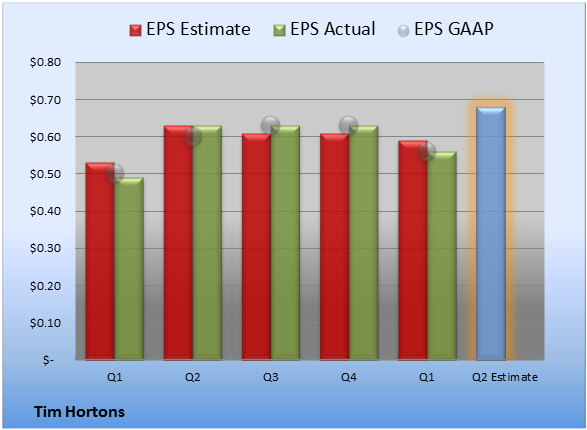 EPS Estimate EPS Actual EPS GAAP

$0.80
$0.70
$0.60
$0.50
$0.40
$0.30
$0.20
$0.10
$-

Q1 Q2 Q3 Q4 Q1 Q2 Estimate

Tim Hortons